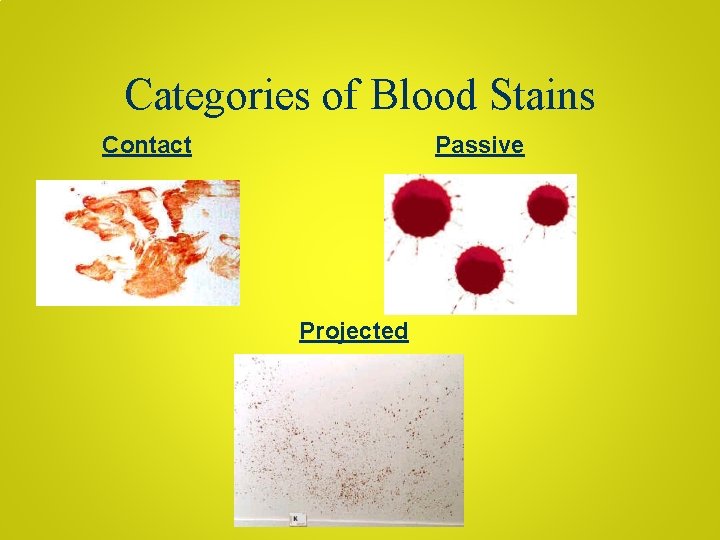 Categories of Blood Stains

Contact

Passive

Projected